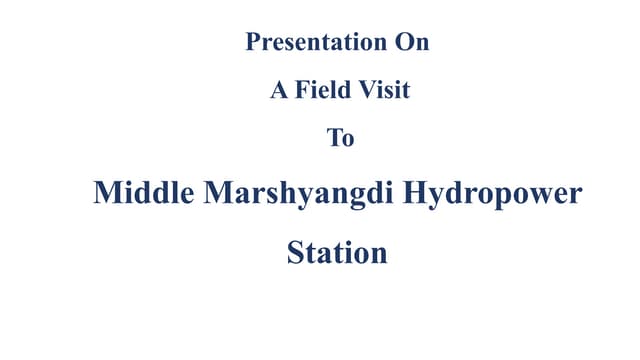 Presentation On

A Field Visit

To

Middle Marshyangdi Hydropower Station